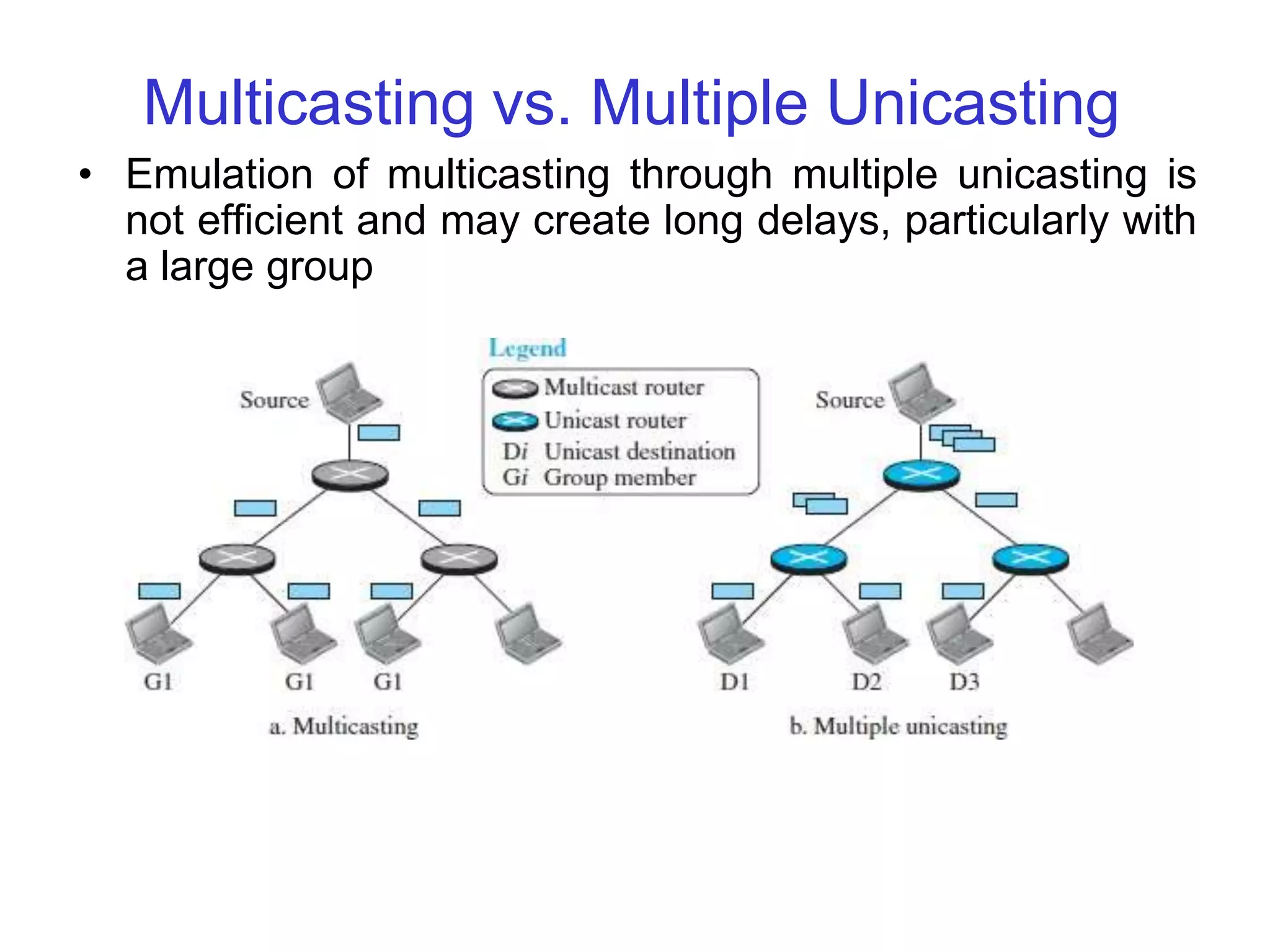 Multicasting vs. Multiple Unicasting

• Emulation of multicasting through multiple unicasting is not efficient and may create long delays, particularly with a large group

Legend
Multicast router
Unicast router
Di Unicast destination
Gi Group member

Source
G1 G1 G1
a. Multicasting

Source
D1 D2 D3
b. Multiple unicasting